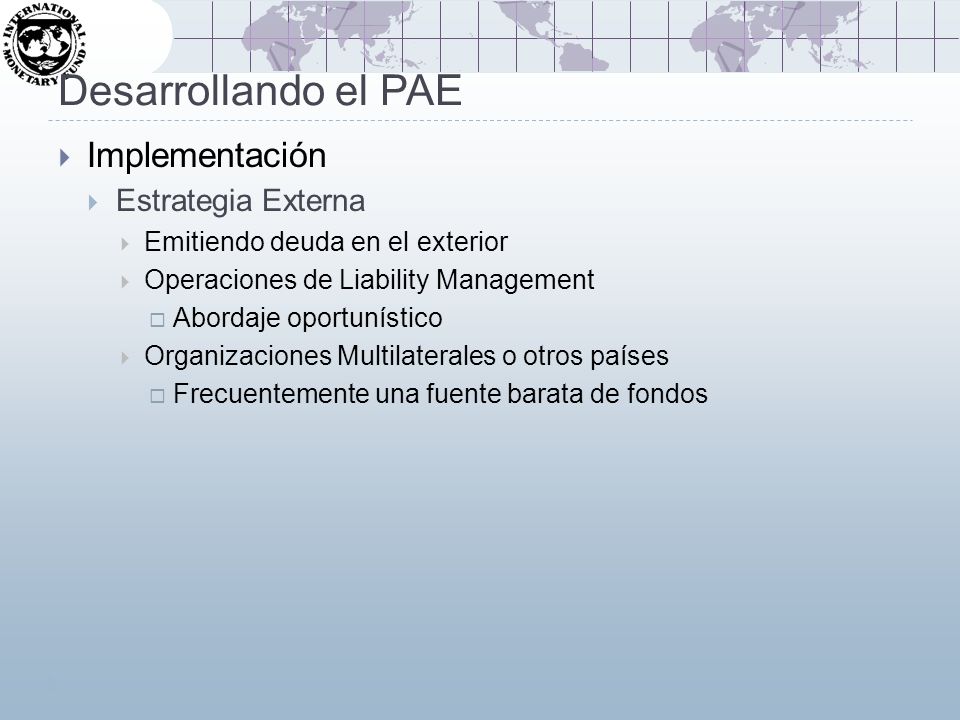 INTERNATIONAL MONETARY FUND

Desarrollando el PAE

Implementación

Estrategia Externa

Emitiendo deuda en el exterior

Operaciones de Liability Management

Abordaje oportunístico

Organizaciones Multilaterales o otros países

Frecuentemente una fuente barata de fondos